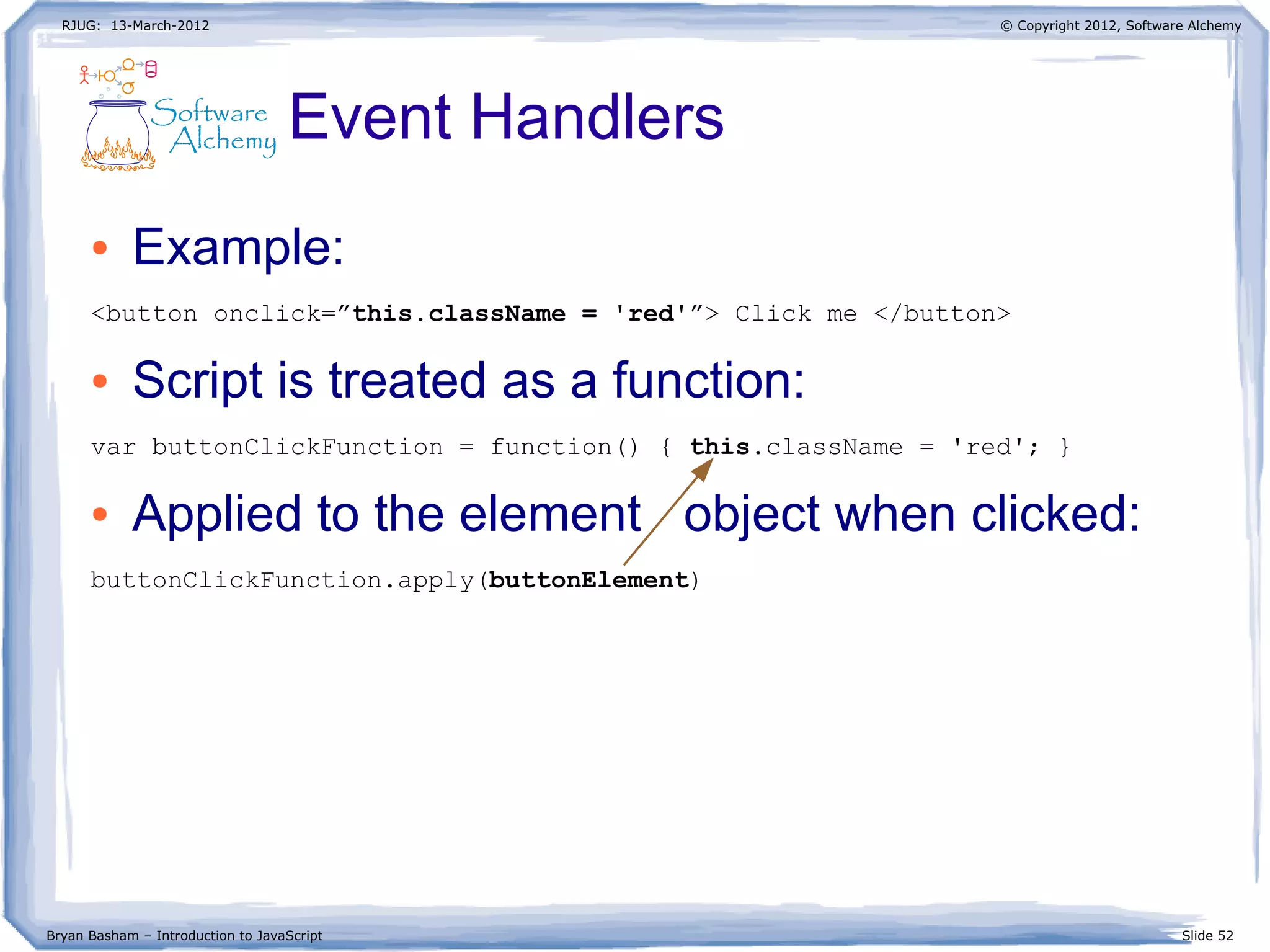 RJUG: 13-March-2012

© Copyright 2012, Software Alchemy

Software Alchemy

Event Handlers

• Example:

<button onclick=”this.className = 'red'”> Click me </button>

• Script is treated as a function:

var buttonClickFunction = function() { this.className = 'red'; }

• Applied to the element object when clicked:

buttonClickFunction.apply(buttonElement)

Bryan Basham – Introduction to JavaScript

Slide 52